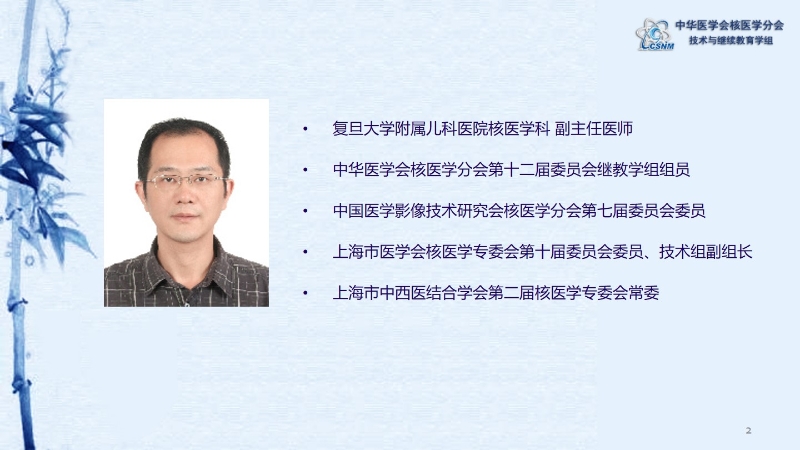 CSNM 中华医学会核医学分会
技术与继续教育学组

• 复旦大学附属儿科医院核医学科 副主任医师
• 中华医学会核医学分会第十二届委员会继教学组组员
• 中国医学影像技术研究会核医学分会第七届委员会委员
• 上海市医学会核医学专委会第十届委员会委员、技术组副组长
• 上海市中西医结合学会第二届核医学专委会常委

2